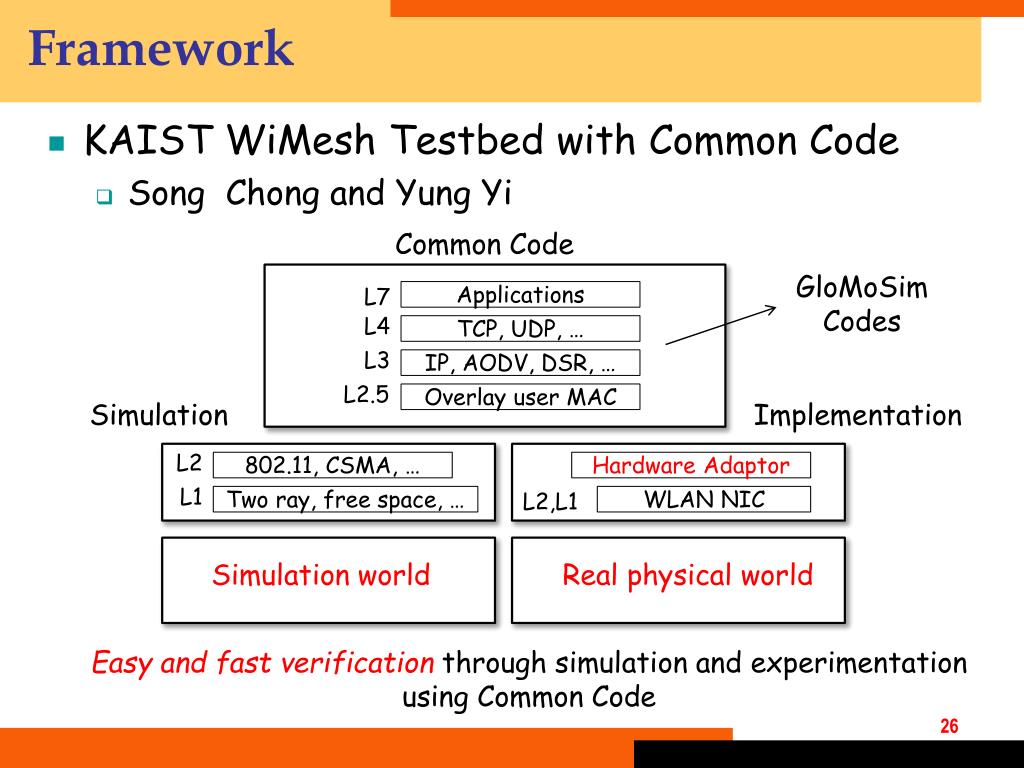 Framework

KAIST WiMesh Testbed with Common Code

Song Chong and Yung Yi

Common Code

L7 Applications
L4 TCP, UDP, …
L3 IP, AODV, DSR, …
L2.5 Overlay user MAC

GloMoSim Codes

Simulation

Implementation

L2 802.11, CSMA, …
L1 Two ray, free space, …

Hardware Adaptor
L2,L1 WLAN NIC

Simulation world

Real physical world

Easy and fast verification through simulation and experimentation using Common Code

26